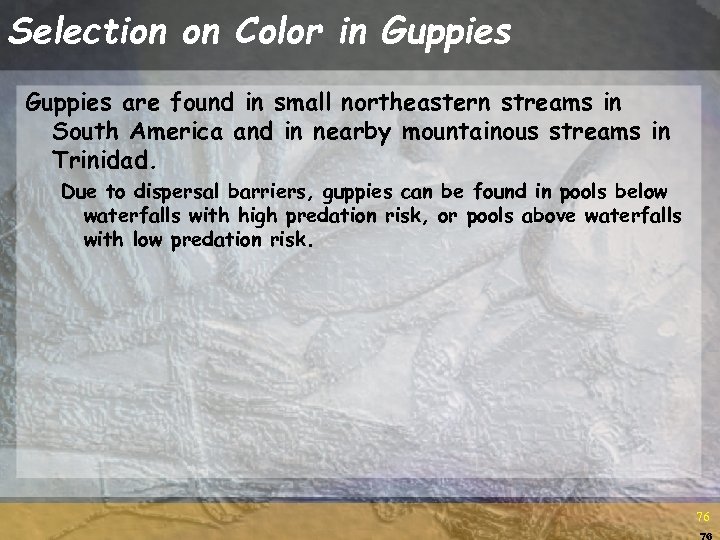 Selection on Color in Guppies

Guppies are found in small northeastern streams in South America and in nearby mountainous streams in Trinidad.

Due to dispersal barriers, guppies can be found in pools below waterfalls with high predation risk, or pools above waterfalls with low predation risk.

76

76